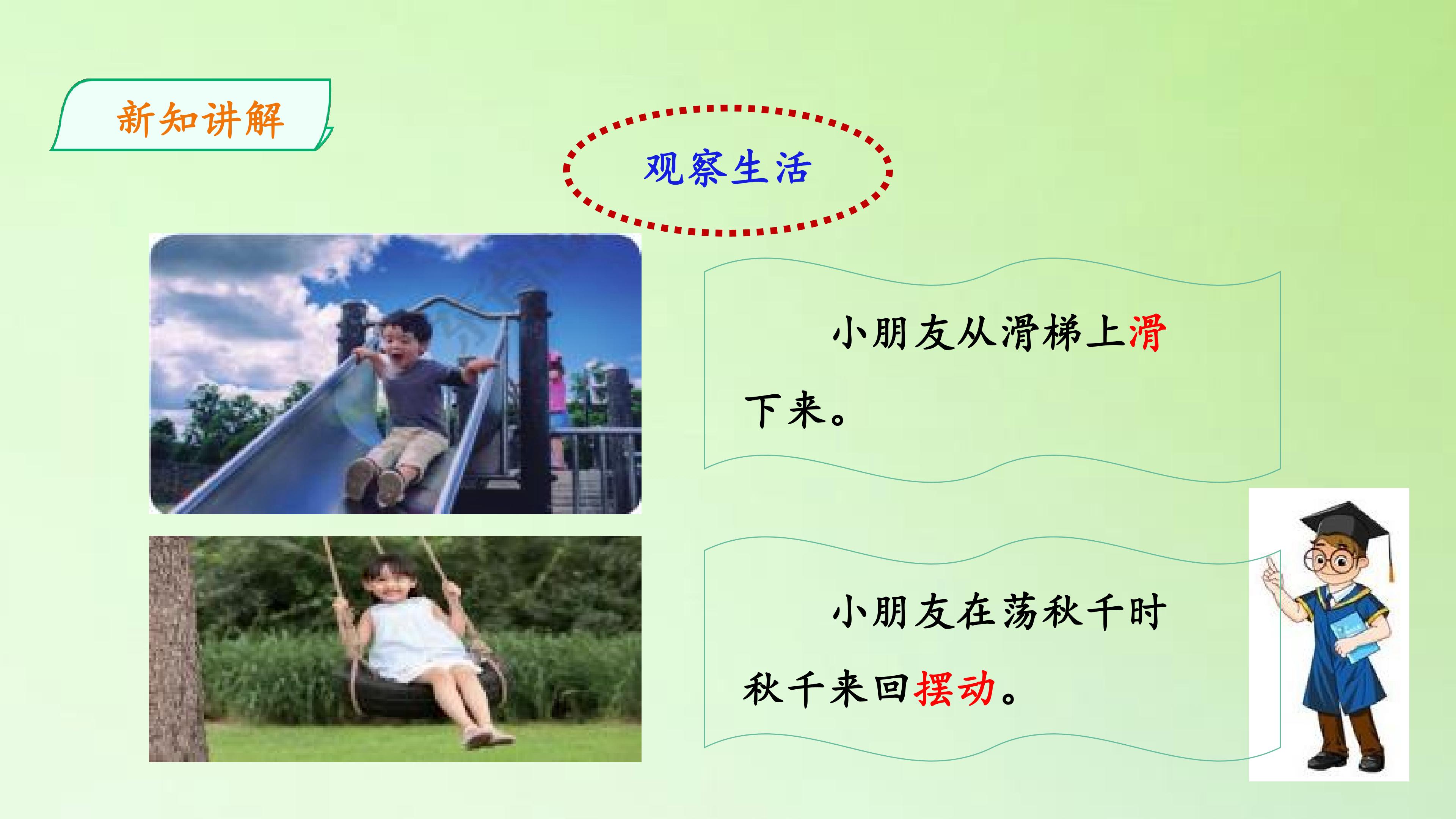 新知讲解

观察生活

小朋友从滑梯上滑下来。

小朋友在荡秋千时秋千来回摆动。